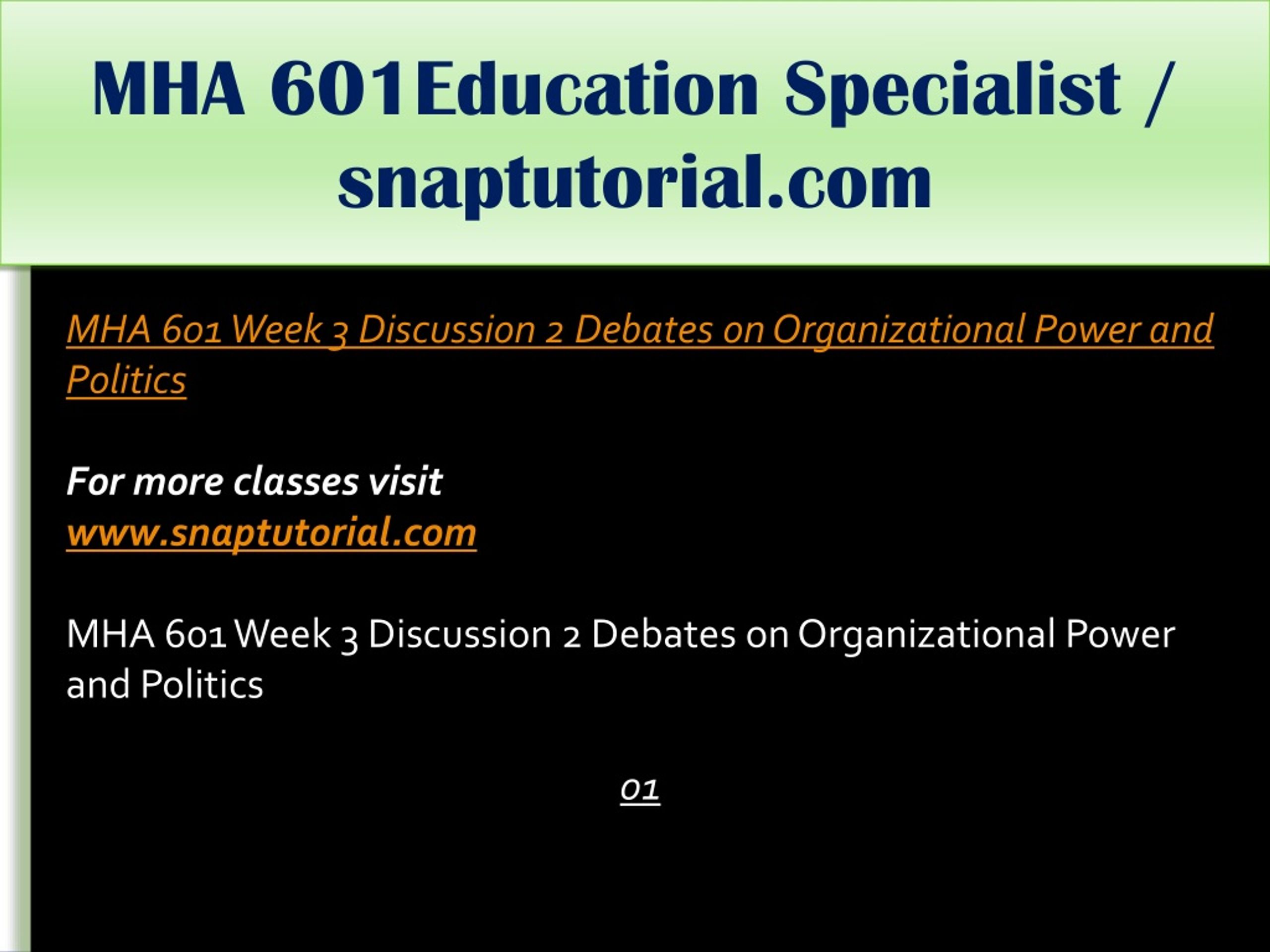 MHA 601Education Specialist / snaptutorial.com

MHA 601 Week 3 Discussion 2 Debates on Organizational Power and Politics

For more classes visit
www.snaptutorial.com

MHA 601 Week 3 Discussion 2 Debates on Organizational Power and Politics

01